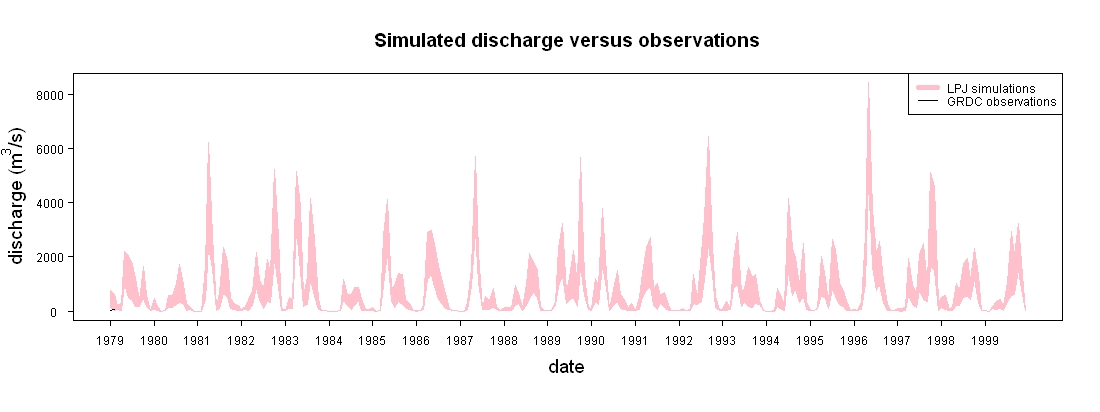 Simulated discharge versus observations

LPJ simulations
GRDC observations

discharge ($m^3/s$)

8000
6000
4000
2000
0

1979 1980 1981 1982 1983 1984 1985 1986 1987 1988 1989 1990 1991 1992 1993 1994 1995 1996 1997 1998 1999

date